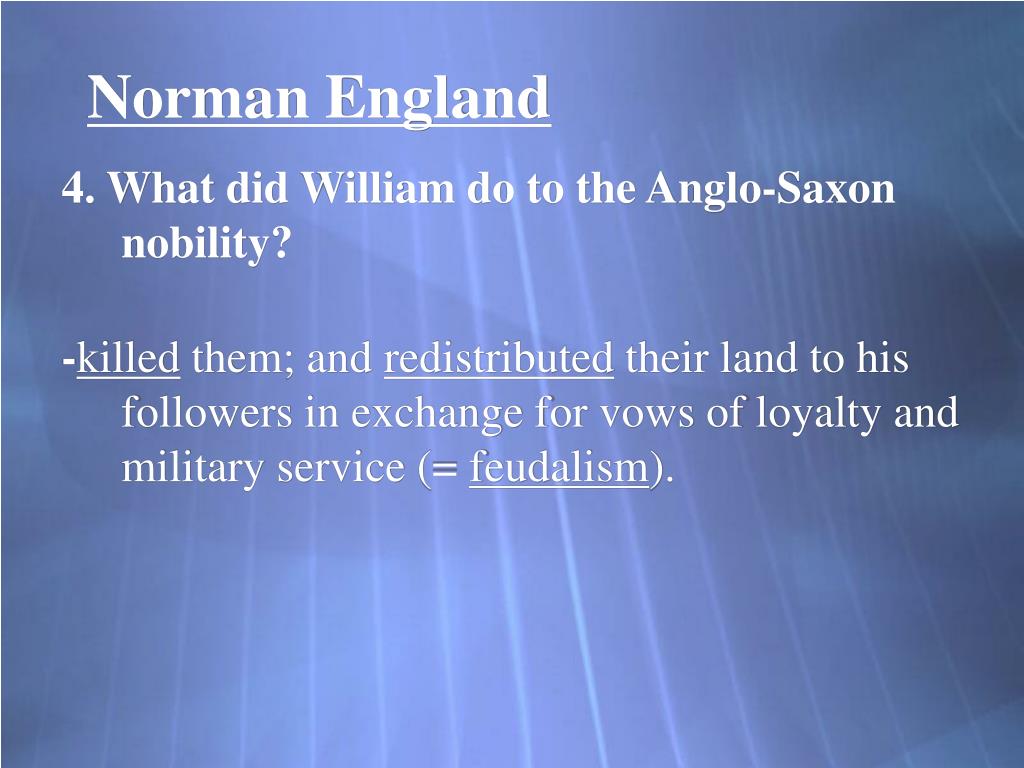 Norman England

4. What did William do to the Anglo-Saxon nobility?

-killed them; and redistributed their land to his followers in exchange for vows of loyalty and military service (= feudalism).